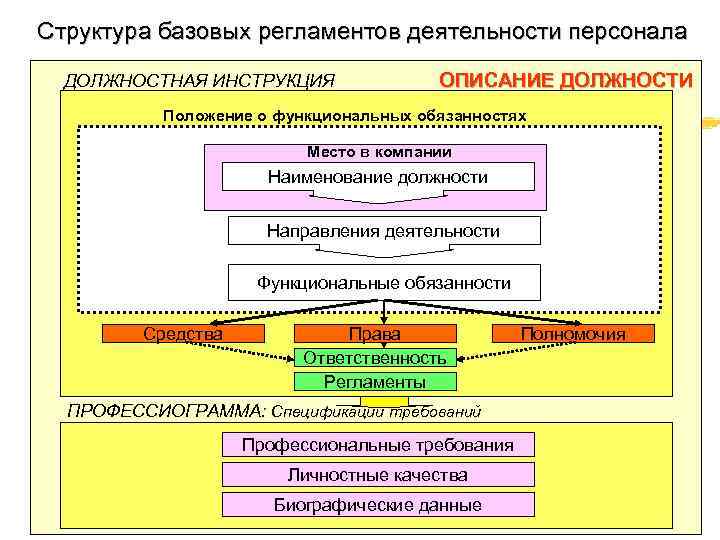 Структура базовых регламентов деятельности персонала

ДОЛЖНОСТНАЯ ИНСТРУКЦИЯ

ОПИСАНИЕ ДОЛЖНОСТИ

Положение о функциональных обязанностях

Место в компании

Наименование должности

Направления деятельности

Функциональные обязанности

Средства

Права

Полномочия

Ответственность

Регламенты

ПРОФЕССИОГРАММА: Спецификации требований

Профессиональные требования

Личностные качества

Биографические данные